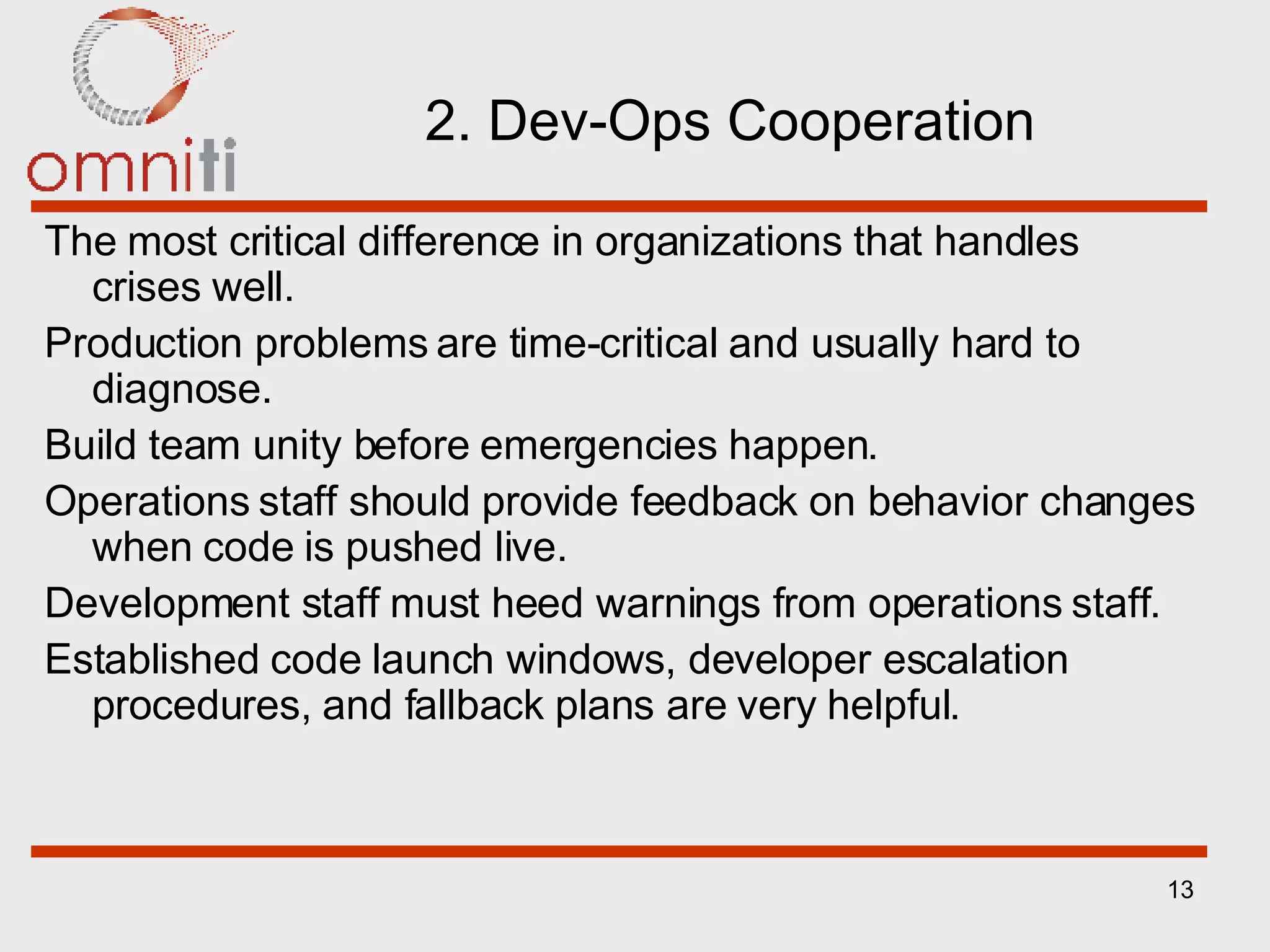 omniti

2. Dev-Ops Cooperation

The most critical difference in organizations that handles crises well.

Production problems are time-critical and usually hard to diagnose.

Build team unity before emergencies happen.

Operations staff should provide feedback on behavior changes when code is pushed live.

Development staff must heed warnings from operations staff.

Established code launch windows, developer escalation procedures, and fallback plans are very helpful.

13